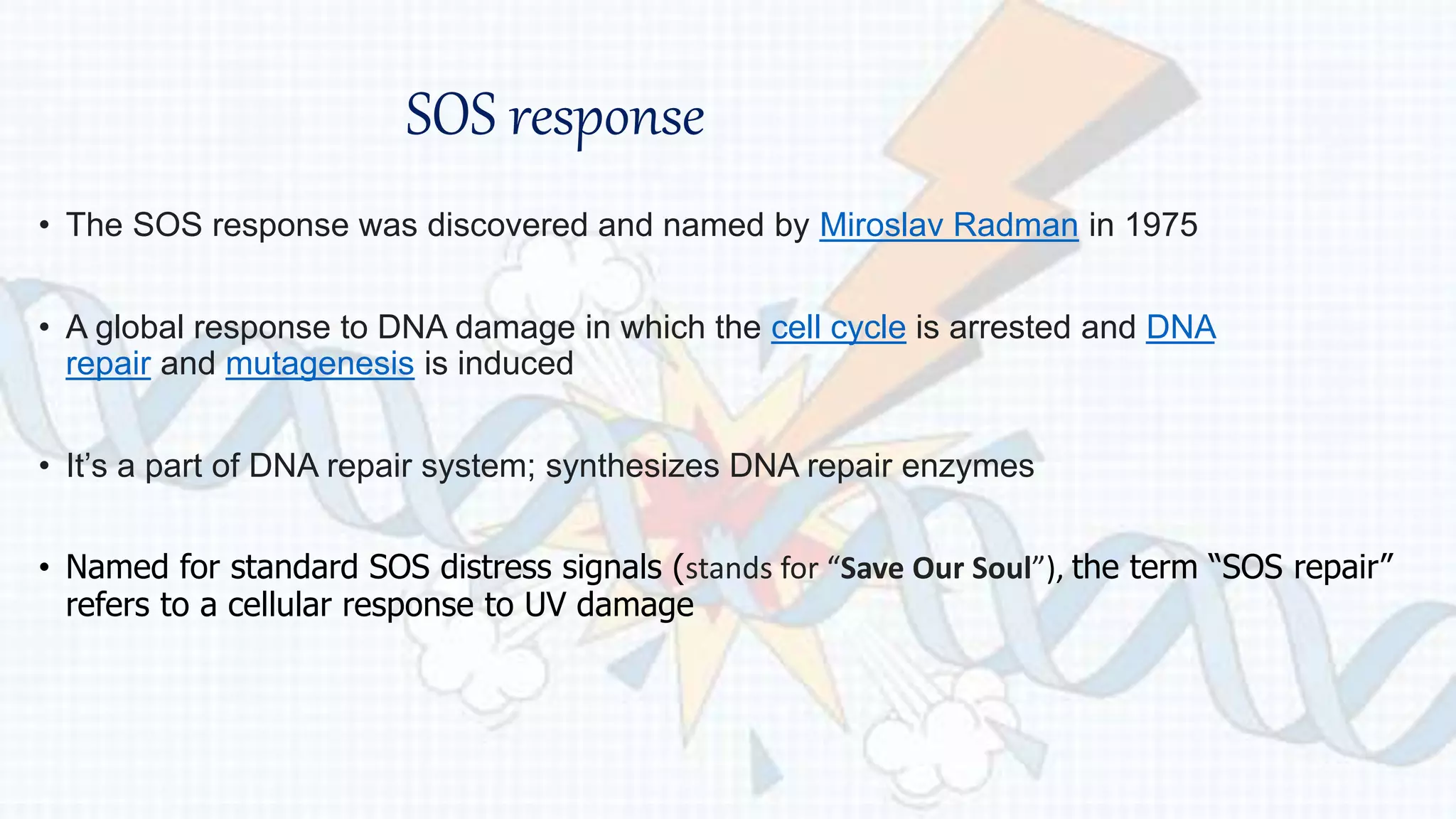 SOS response

• The SOS response was discovered and named by Miroslav Radman in 1975

• A global response to DNA damage in which the cell cycle is arrested and DNA repair and mutagenesis is induced

• It's a part of DNA repair system; synthesizes DNA repair enzymes

• Named for standard SOS distress signals (stands for "Save Our Soul"), the term "SOS repair" refers to a cellular response to UV damage